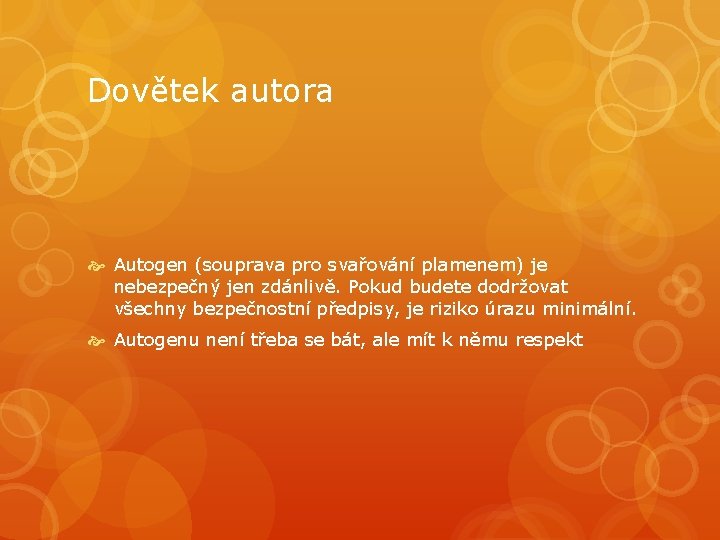 Dovětek autora

Autogen (souprava pro svařování plamenem) je nebezpečný jen zdánlivě. Pokud budete dodržovat všechny bezpečnostní předpisy, je riziko úrazu minimální.

Autogenu není třeba se bát, ale mít k němu respekt